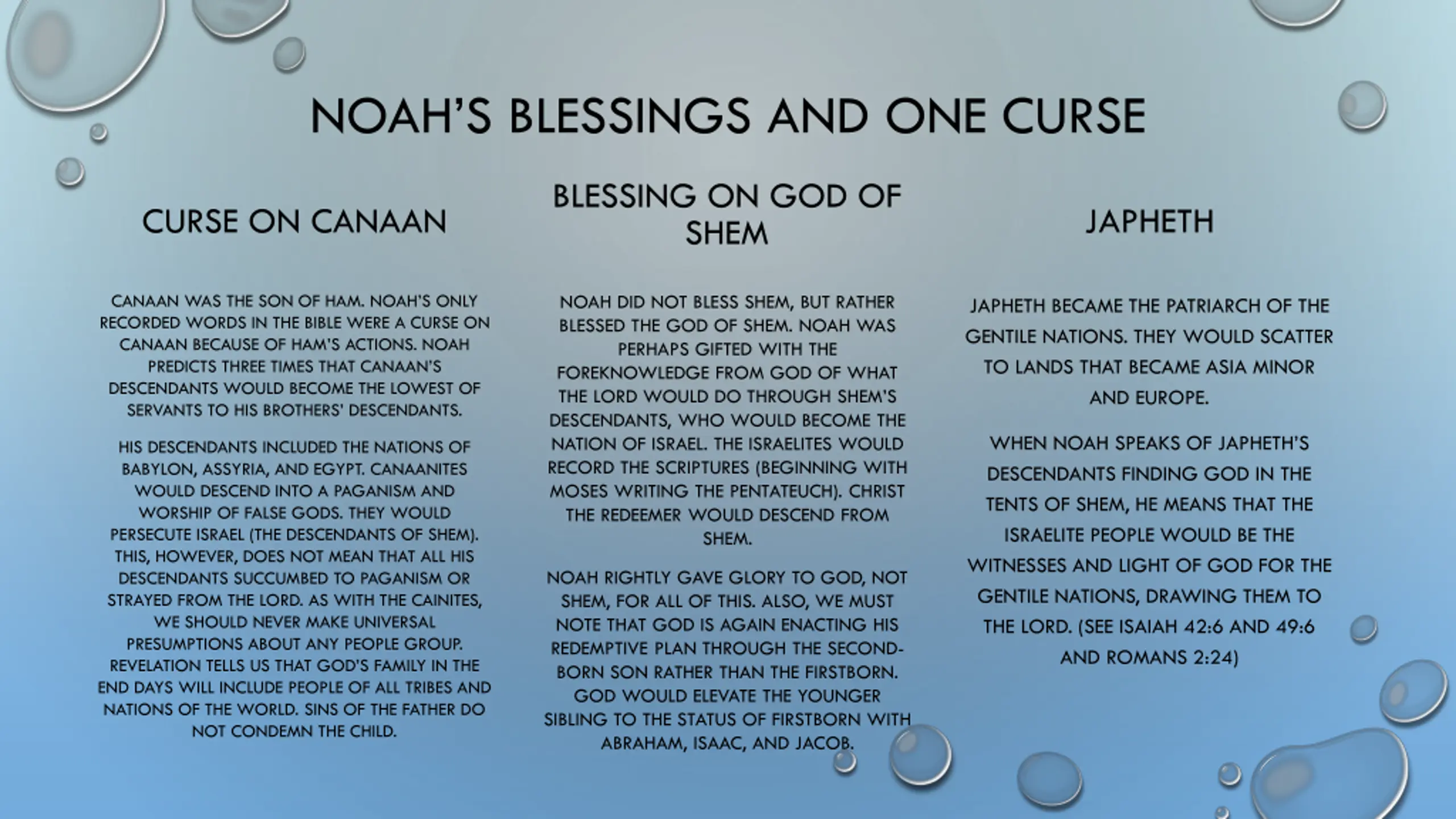 NOAH'S BLESSINGS AND ONE CURSE

CURSE ON CANAAN

CANAAN WAS THE SON OF HAM. NOAH'S ONLY RECORDED WORDS IN THE BIBLE WERE A CURSE ON CANAAN BECAUSE OF HAM'S ACTIONS. NOAH PREDICTS THREE TIMES THAT CANAAN'S DESCENDANTS WOULD BECOME THE LOWEST OF SERVANTS TO HIS BROTHERS' DESCENDANTS.

HIS DESCENDANTS INCLUDED THE NATIONS OF BABYLON, ASSYRIA, AND EGYPT. CANAANITES WOULD DESCEND INTO A PAGANISM AND WORSHIP OF FALSE GODS. THEY WOULD PERSECUTE ISRAEL (THE DESCENDANTS OF SHEM). THIS, HOWEVER, DOES NOT MEAN THAT ALL HIS DESCENDANTS SUCCUMBED TO PAGANISM OR STRAYED FROM THE LORD. AS WITH THE CAINITES, WE SHOULD NEVER MAKE UNIVERSAL PRESUMPTIONS ABOUT ANY PEOPLE GROUP. REVELATION TELLS US THAT GOD'S FAMILY IN THE END DAYS WILL INCLUDE PEOPLE OF ALL TRIBES AND NATIONS OF THE WORLD. SINS OF THE FATHER DO NOT CONDEMN THE CHILD.

BLESSING ON GOD OF SHEM

NOAH DID NOT BLESS SHEM, BUT RATHER BLESSED THE GOD OF SHEM. NOAH WAS PERHAPS GIFTED WITH THE FOREKNOWLEDGE FROM GOD OF WHAT THE LORD WOULD DO THROUGH SHEM'S DESCENDANTS, WHO WOULD BECOME THE NATION OF ISRAEL. THE ISRAELITES WOULD RECORD THE SCRIPTURES (BEGINNING WITH MOSES WRITING THE PENTATEUCH). CHRIST THE REDEEMER WOULD DESCEND FROM SHEM.

NOAH RIGHTLY GAVE GLORY TO GOD, NOT SHEM, FOR ALL OF THIS. ALSO, WE MUST NOTE THAT GOD IS AGAIN ENACTING HIS REDEMPTIVE PLAN THROUGH THE SECOND-BORN SON RATHER THAN THE FIRSTBORN. GOD WOULD ELEVATE THE YOUNGER SIBLING TO THE STATUS OF FIRSTBORN WITH ABRAHAM, ISAAC, AND JACOB.

JAPHETH

JAPHETH BECAME THE PATRIARCH OF THE GENTILE NATIONS. THEY WOULD SCATTER TO LANDS THAT BECAME ASIA MINOR AND EUROPE.

WHEN NOAH SPEAKS OF JAPHETH'S DESCENDANTS FINDING GOD IN THE TENTS OF SHEM, HE MEANS THAT THE ISRAELITE PEOPLE WOULD BE THE WITNESSES AND LIGHT OF GOD FOR THE GENTILE NATIONS, DRAWING THEM TO THE LORD. (SEE ISAIAH 42:6 AND 49:6 AND ROMANS 2:24)